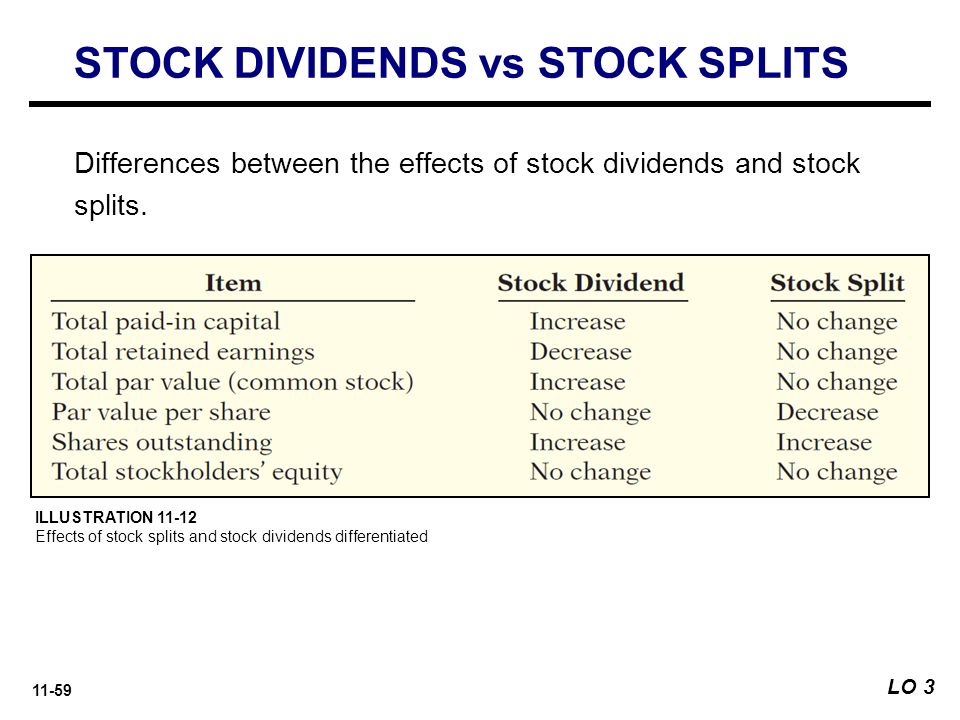 STOCK DIVIDENDS vs STOCK SPLITS

Differences between the effects of stock dividends and stock splits.

| Item | Stock Dividend | Stock Split |
|---|---|---|
| Total paid-in capital | Increase | No change |
| Total retained earnings | Decrease | No change |
| Total par value (common stock) | Increase | No change |
| Par value per share | No change | Decrease |
| Shares outstanding | Increase | Increase |
| Total stockholders' equity | No change | No change |

ILLUSTRATION 11-12
Effects of stock splits and stock dividends differentiated

11-59

LO 3